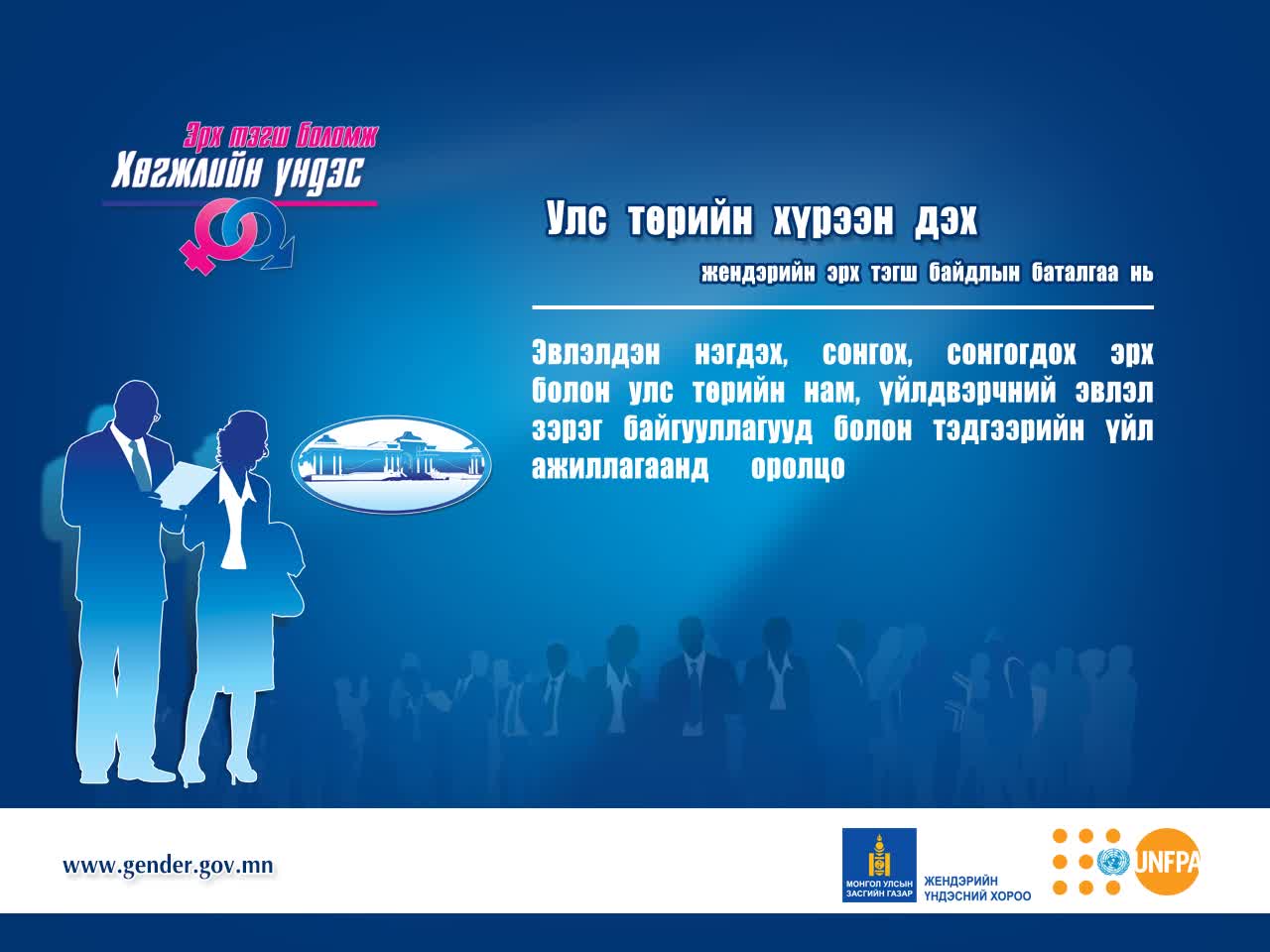 Эрх тэгш боломж
Хөгжлийн үндэс

Улс төрийн хүрээн дэх

жендэрийн эрх тэгш байдлын баталгаа нь

Эвлэлдэн нэгдэх, сонгох, сонгогдох эрх болон улс төрийн нам, үйлдвэрчний эвлэл зэрэг байгууллагууд болон тэдгээрийн үйл ажиллагаанд оролцо

www.gender.gov.mn

МОНГОЛ УЛСЫН ЗАСГИЙН ГАЗАР

ЖЕНДЭРИЙН ҮНДЭСНИЙ ХОРОО

UNFPA